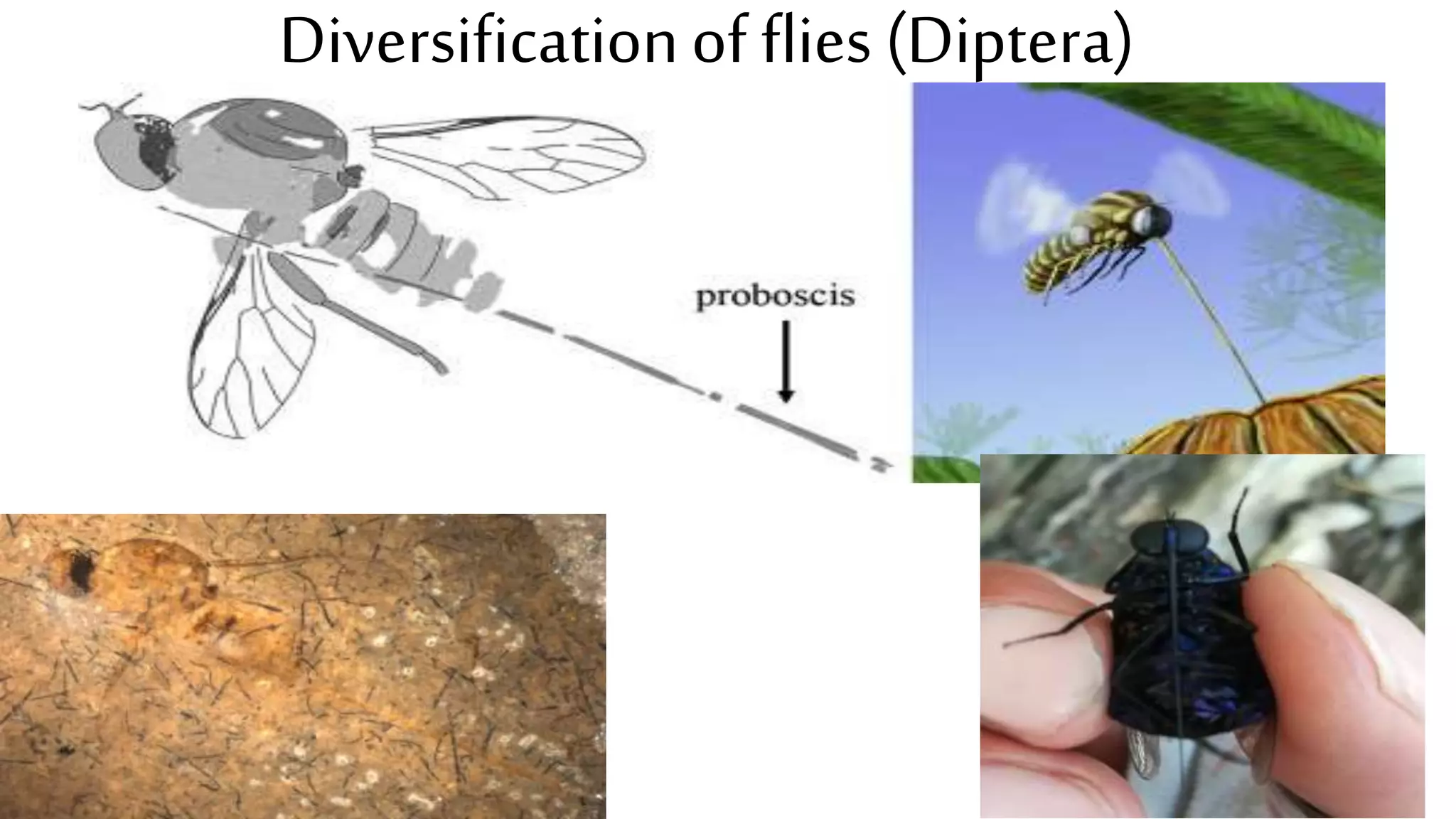 Diversification of flies (Diptera)

proboscis